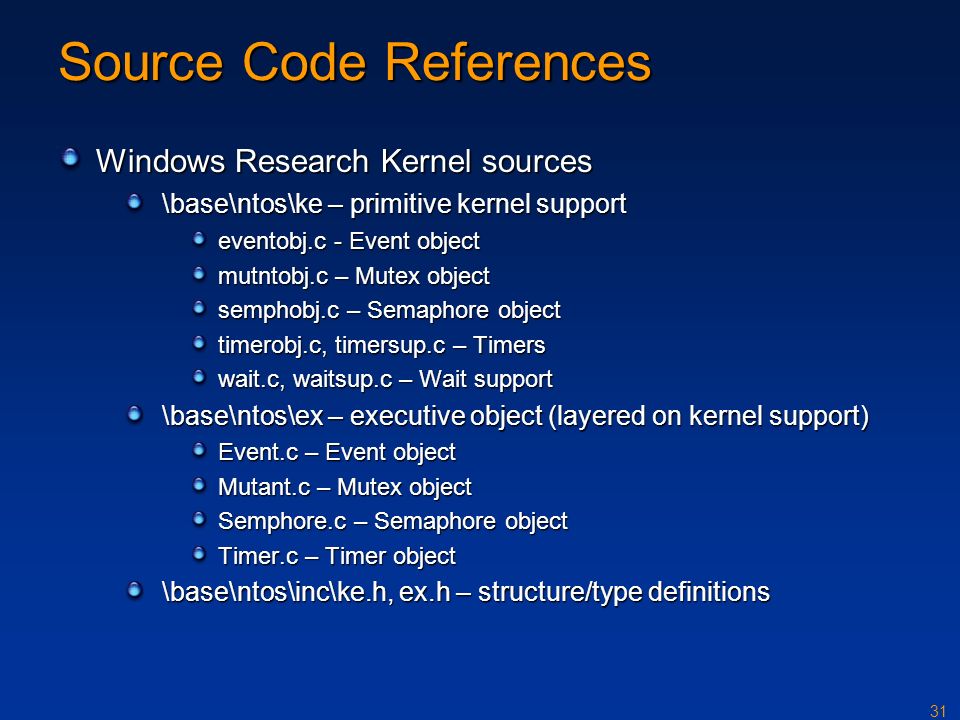 Source Code References

Windows Research Kernel sources

\base\ntos\ke – primitive kernel support

eventobj.c - Event object

mutntobj.c – Mutex object

semphobj.c – Semaphore object

timerobj.c, timersup.c – Timers

wait.c, waitsup.c – Wait support

\base\ntos\ex – executive object (layered on kernel support)

Event.c – Event object

Mutant.c – Mutex object

Semphore.c – Semaphore object

Timer.c – Timer object

\base\ntos\inc\ke.h, ex.h – structure/type definitions

31